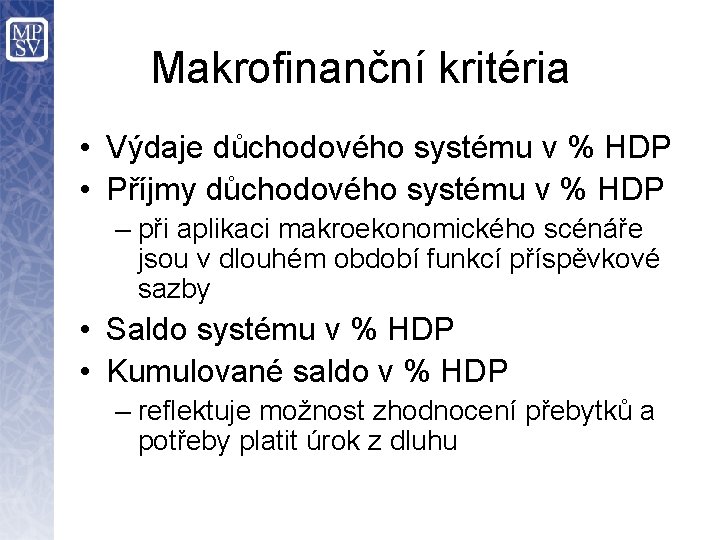 MP
SV

Makrofinanční kritéria

• Výdaje důchodového systému v % HDP
• Příjmy důchodového systému v % HDP
– při aplikaci makroekonomického scénáře jsou v dlouhém období funkcí příspěvkové sazby
• Saldo systému v % HDP
• Kumulované saldo v % HDP
– reflektuje možnost zhodnocení přebytků a potřeby platit úrok z dluhu